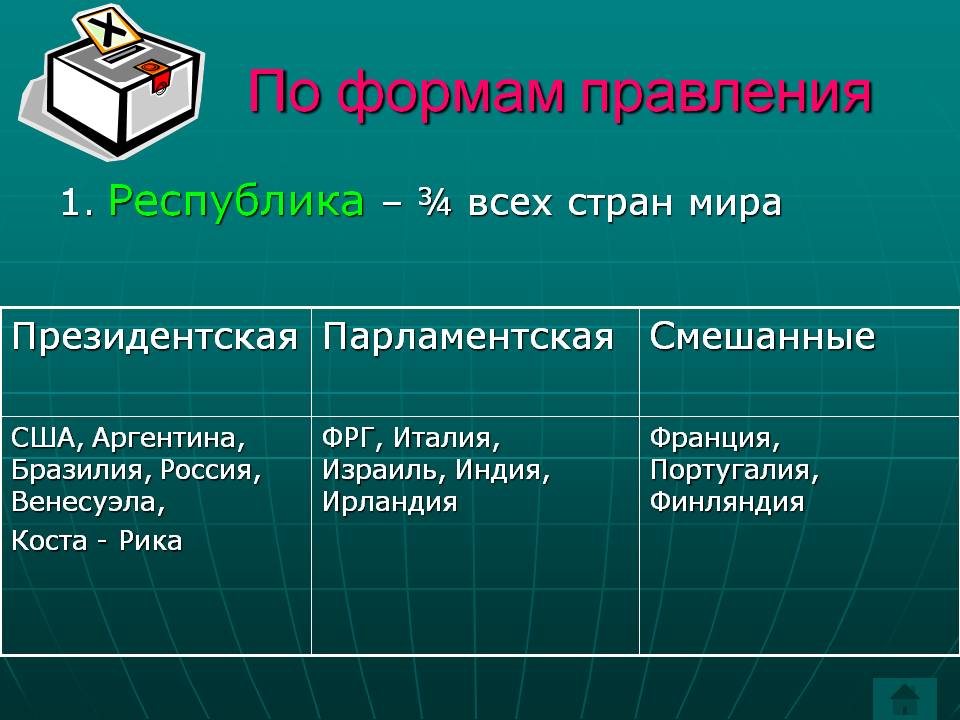 По формам правления

1. Республика – ¾ всех стран мира

| Президентская | Парламентская | Смешанные |
|---|---|---|
| США, Аргентина, Бразилия, Россия, Венесуэла, Коста - Рика | ФРГ, Италия, Израиль, Индия, Ирландия | Франция, Португалия, Финляндия |